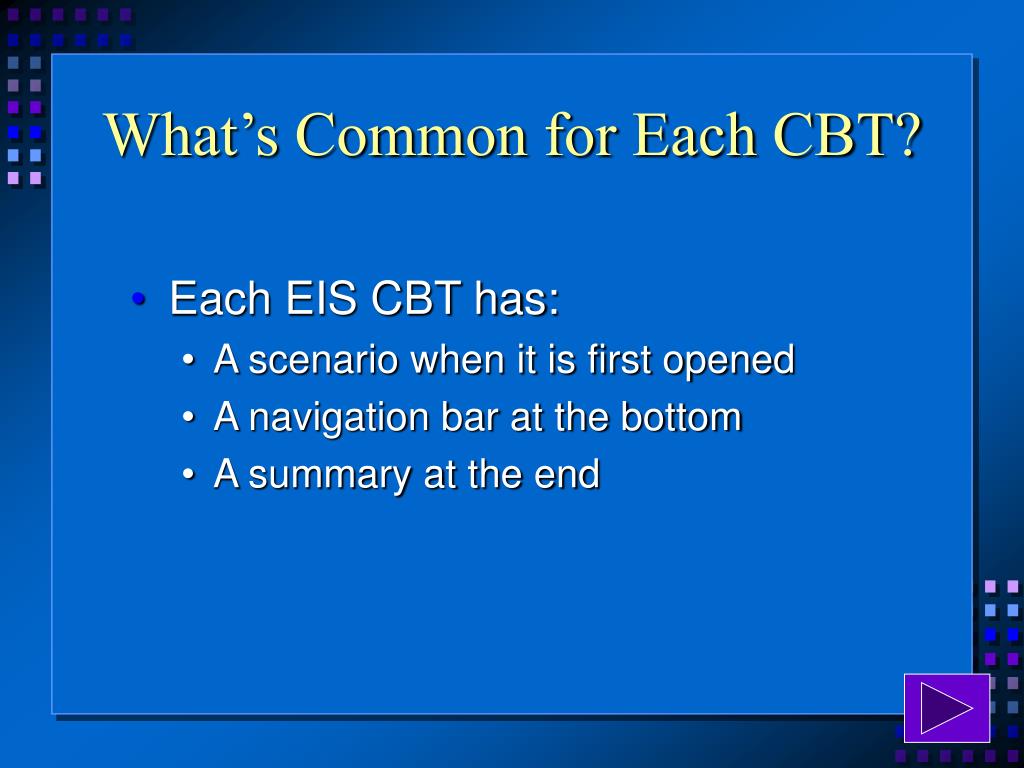 What’s Common for Each CBT?

• Each EIS CBT has:
  • A scenario when it is first opened
  • A navigation bar at the bottom
  • A summary at the end